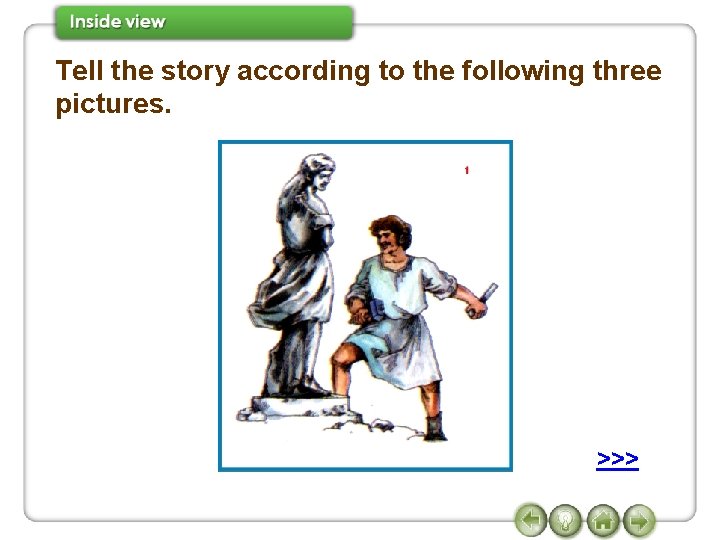 Inside view

Tell the story according to the following three pictures.

1

>>>